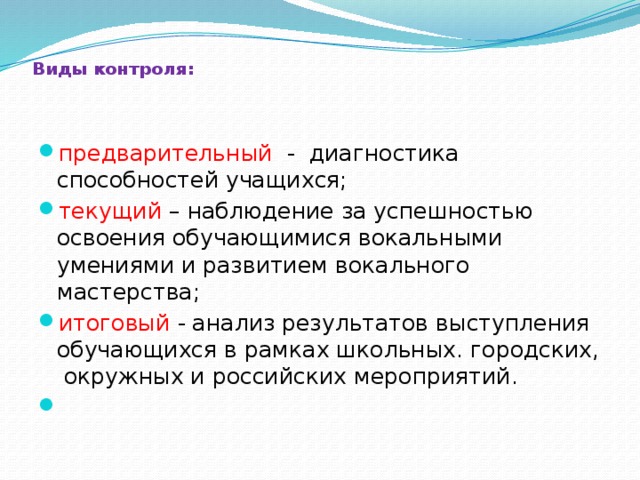 Виды контроля:

предварительный - диагностика способностей учащихся;

текущий – наблюдение за успешностью освоения обучающимися вокальными умениями и развитием вокального мастерства;

итоговый - анализ результатов выступления обучающихся в рамках школьных. городских, окружных и российских мероприятий.